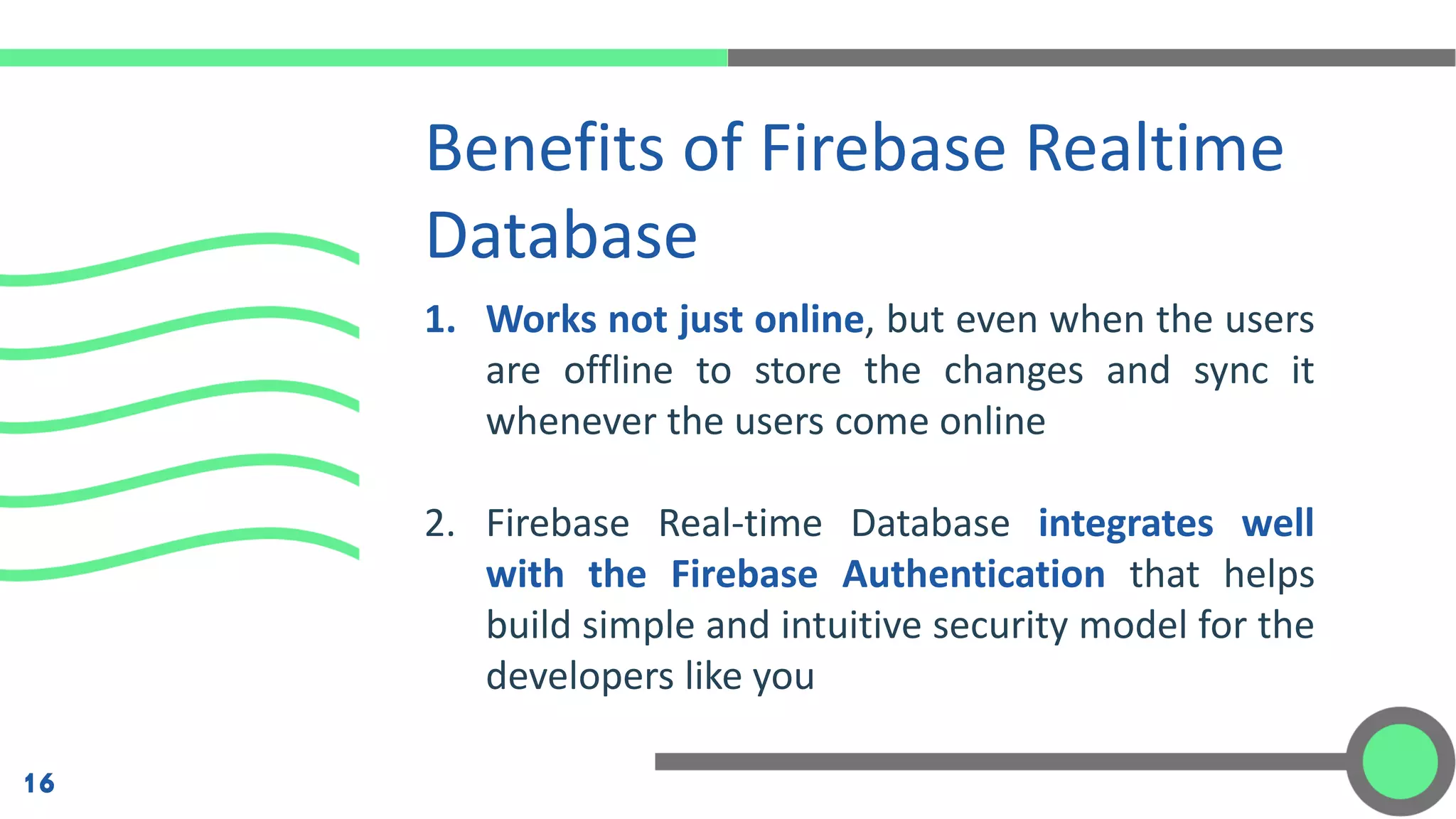 Benefits of Firebase Realtime Database

1. Works not just online, but even when the users are offline to store the changes and sync it whenever the users come online

2. Firebase Real-time Database integrates well with the Firebase Authentication that helps build simple and intuitive security model for the developers like you

16